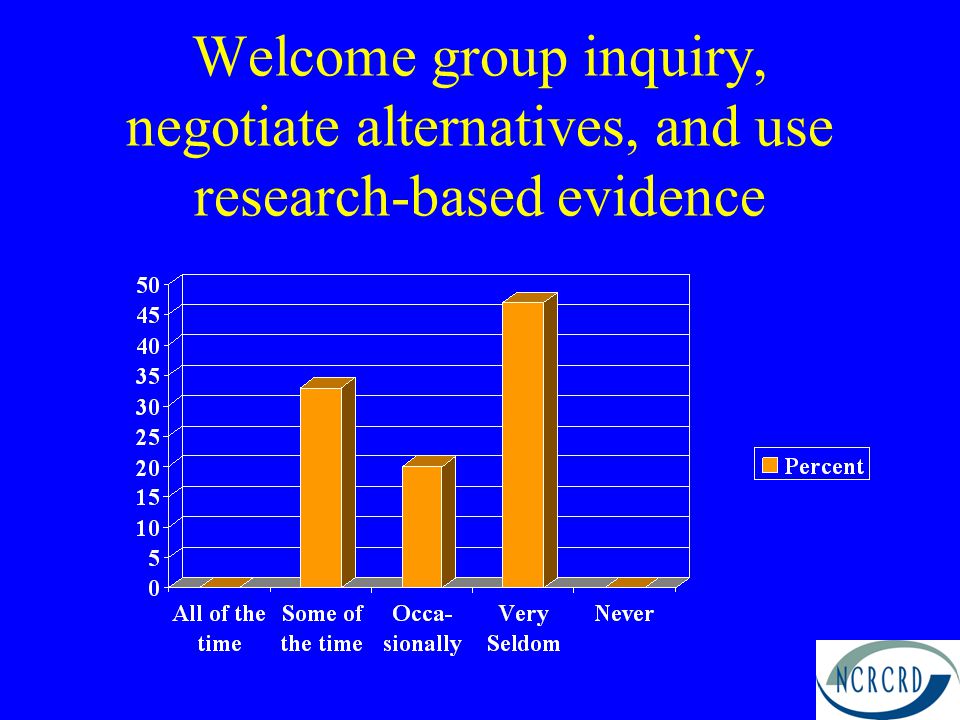 Welcome group inquiry, negotiate alternatives, and use research-based evidence

50
45
40
35
30
25
20
15
10
5
0

All of the time
Some of the time
Occa-sionally
Very Seldom
Never

Percent

NCRCRD